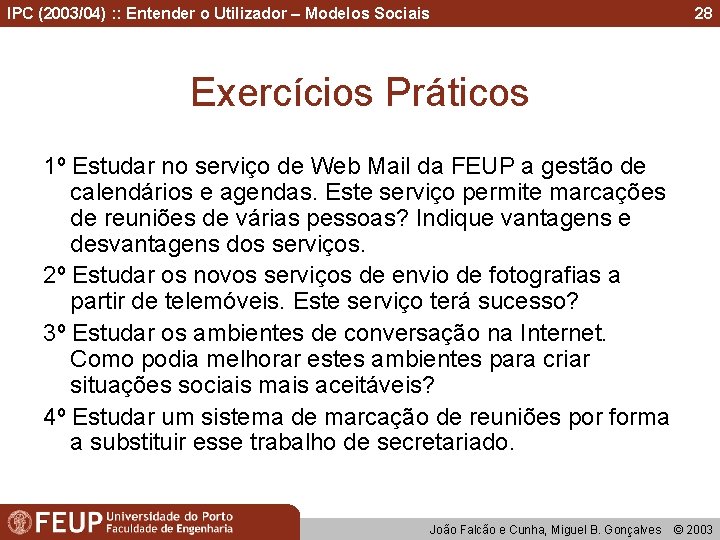 IPC (2003/04) :: Entender o Utilizador – Modelos Sociais 28

Exercícios Práticos

1º Estudar no serviço de Web Mail da FEUP a gestão de calendários e agendas. Este serviço permite marcações de reuniões de várias pessoas? Indique vantagens e desvantagens dos serviços.

2º Estudar os novos serviços de envio de fotografias a partir de telemóveis. Este serviço terá sucesso?

3º Estudar os ambientes de conversação na Internet. Como podia melhorar estes ambientes para criar situações sociais mais aceitáveis?

4º Estudar um sistema de marcação de reuniões por forma a substituir esse trabalho de secretariado.

FEUP Universidade do Porto Faculdade de Engenharia

João Falcão e Cunha, Miguel B. Gonçalves © 2003